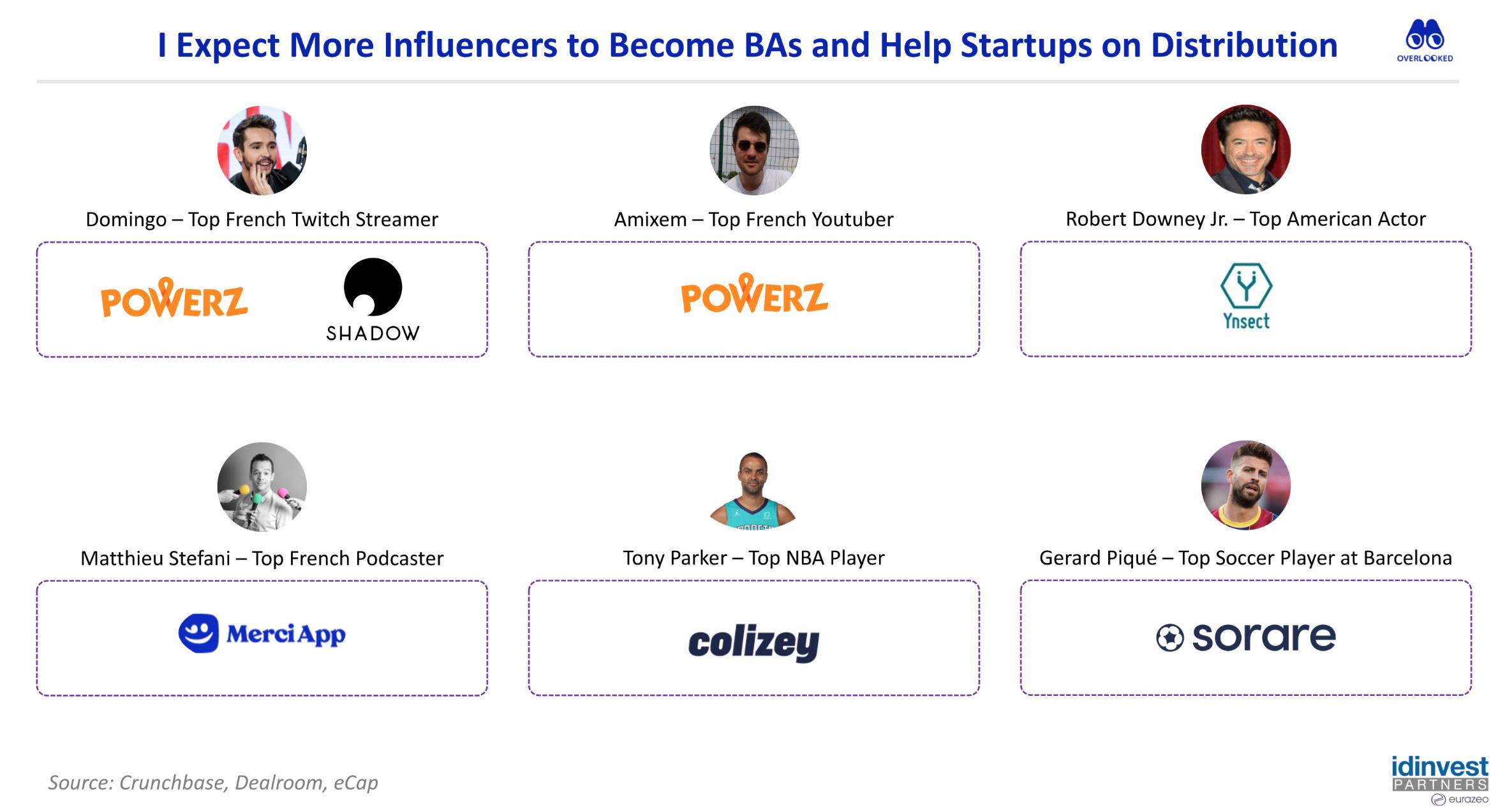 I Expect More Influencers to Become BAs and Help Startups on Distribution

OVERLOOKED

Domingo – Top French Twitch Streamer

POWERZ

SHADOW

Amixem – Top French Youtuber

POWERZ

Robert Downey Jr. – Top American Actor

Ynsect

Matthieu Stefani – Top French Podcaster

MerciApp

Tony Parker – Top NBA Player

colizey

Gerard Piqué – Top Soccer Player at Barcelona

sorare

Source: Crunchbase, Dealroom, eCap

idinvest PARTNERS eurazeo